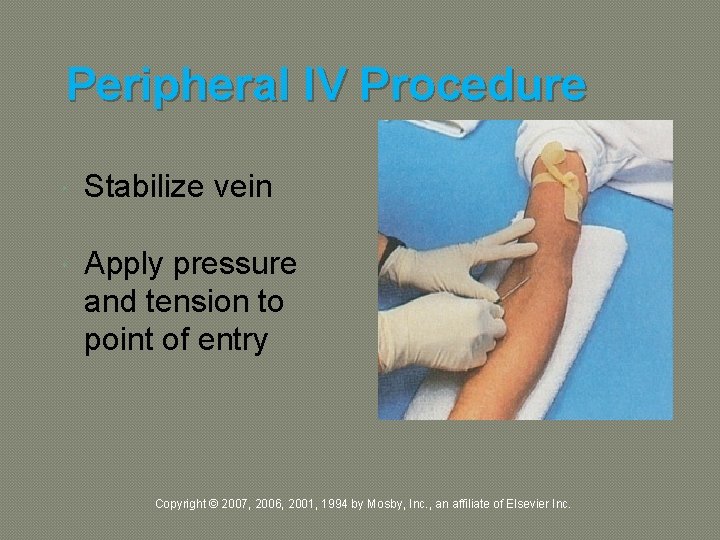 Peripheral IV Procedure

Stabilize vein

Apply pressure and tension to point of entry

Copyright © 2007, 2006, 2001, 1994 by Mosby, Inc., an affiliate of Elsevier Inc.